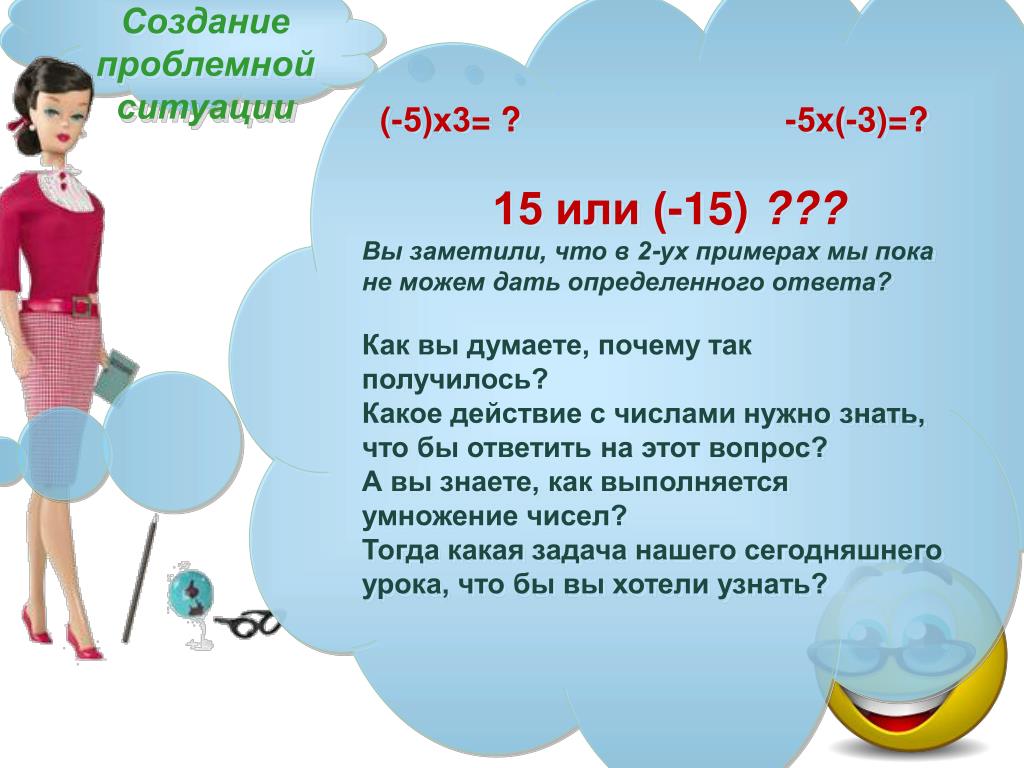 Создание проблемной ситуации

(-5)х3= ?

-5х(-3)=?

15 или (-15) ???

Вы заметили, что в 2-ух примерах мы пока не можем дать определенного ответа?

Как вы думаете, почему так получилось?
Какое действие с числами нужно знать, что бы ответить на этот вопрос?
А вы знаете, как выполняется умножение чисел?
Тогда какая задача нашего сегодняшнего урока, что бы вы хотели узнать?